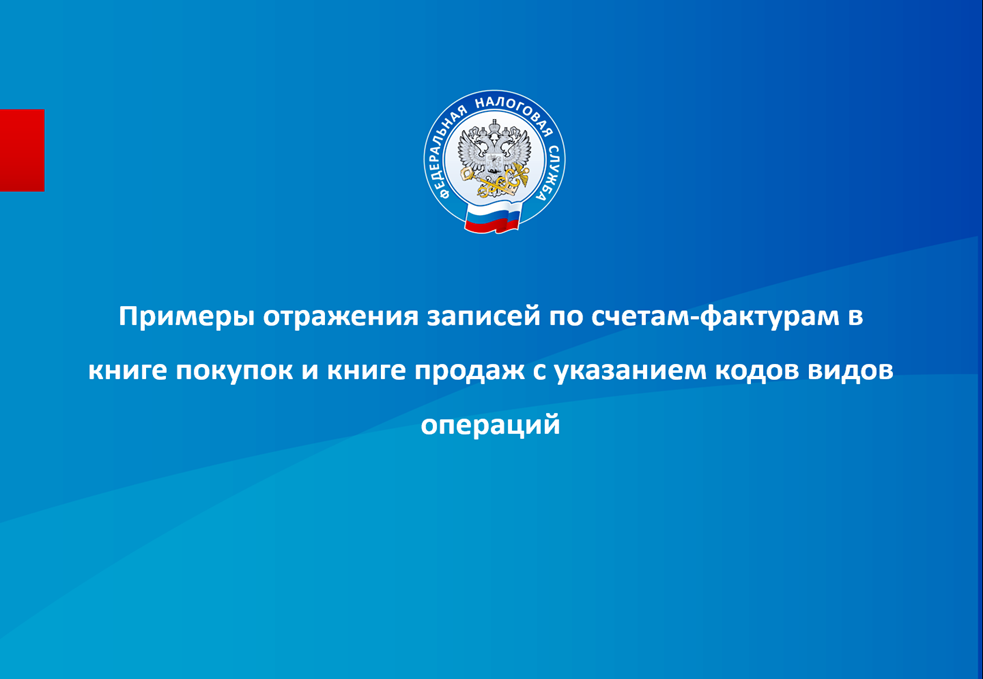 ФЕДЕРАЛЬНАЯ НАЛОГОВАЯ СЛУЖБА

Примеры отражения записей по счетам-фактурам в книге покупок и книге продаж с указанием кодов видов операций